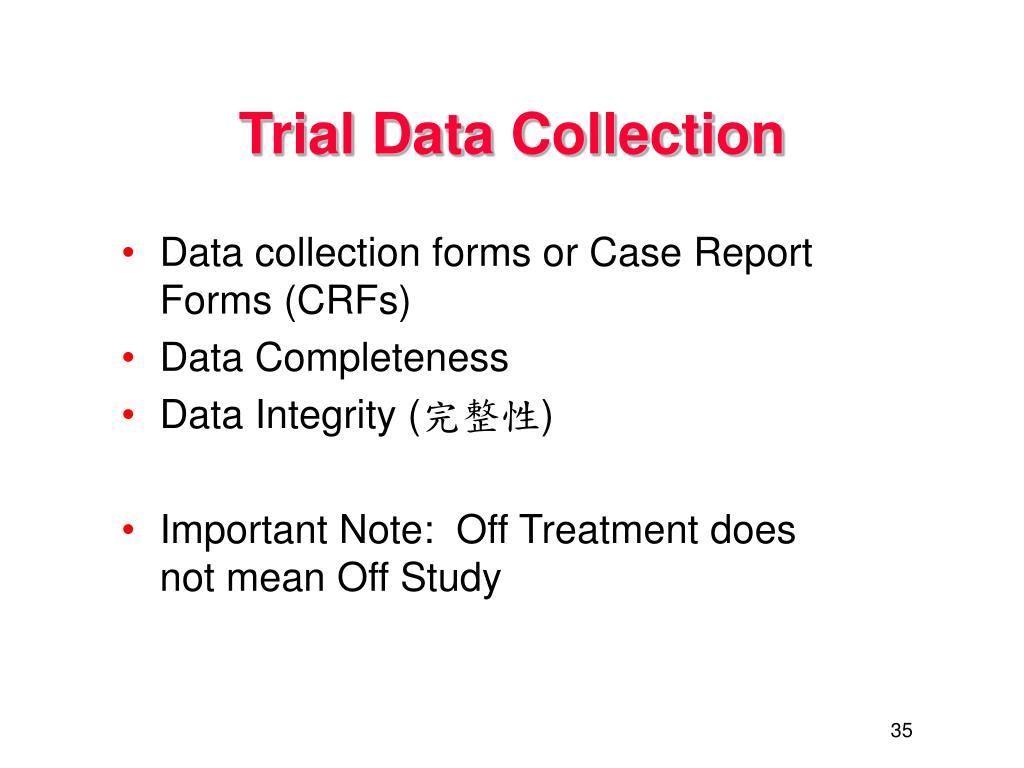 Trial Data Collection

• Data collection forms or Case Report Forms (CRFs)
• Data Completeness
• Data Integrity (完整性)

• Important Note: Off Treatment does not mean Off Study

35